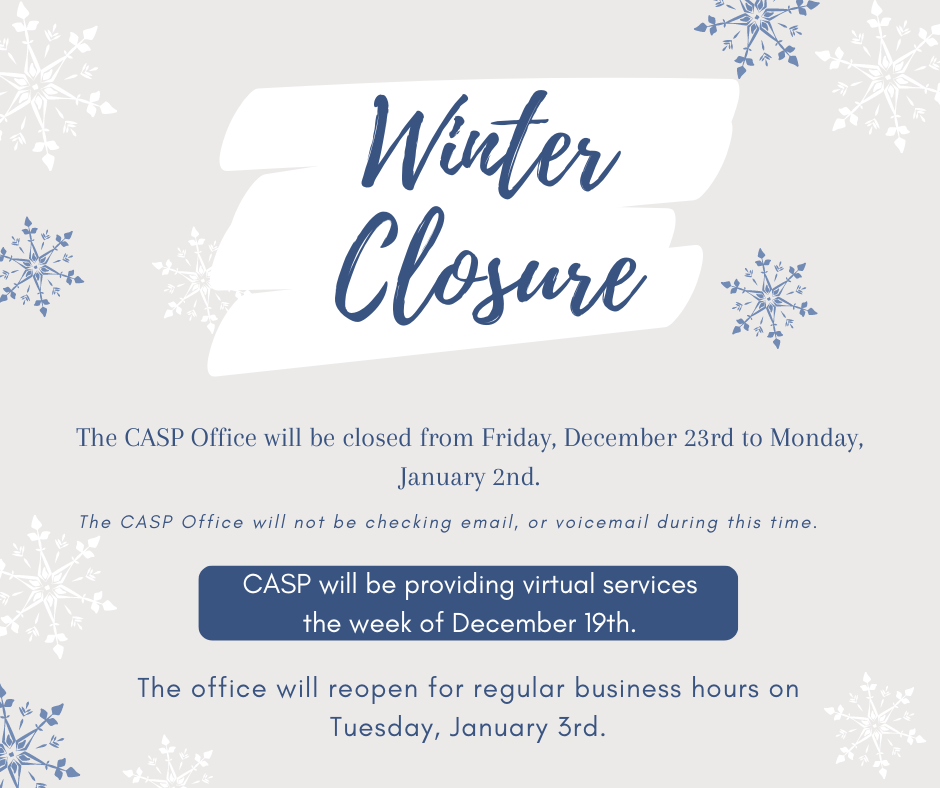 Winter Closure

The CASP Office will be closed from Friday, December 23rd to Monday, January 2nd.

The CASP Office will not be checking email, or voicemail during this time.

CASP will be providing virtual services the week of December 19th.

The office will reopen for regular business hours on Tuesday, January 3rd.